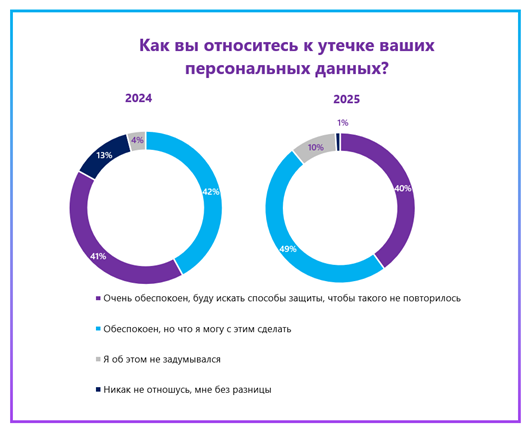 Как вы относитесь к утечке ваших персональных данных?

2024

4%
13%
42%
41%

2025

1%
10%
40%
49%

Очень обеспокоен, буду искать способы защиты, чтобы такого не повторилось

Обеспокоен, но что я могу с этим сделать

Я об этом не задумывался

Никак не отношусь, мне без разницы